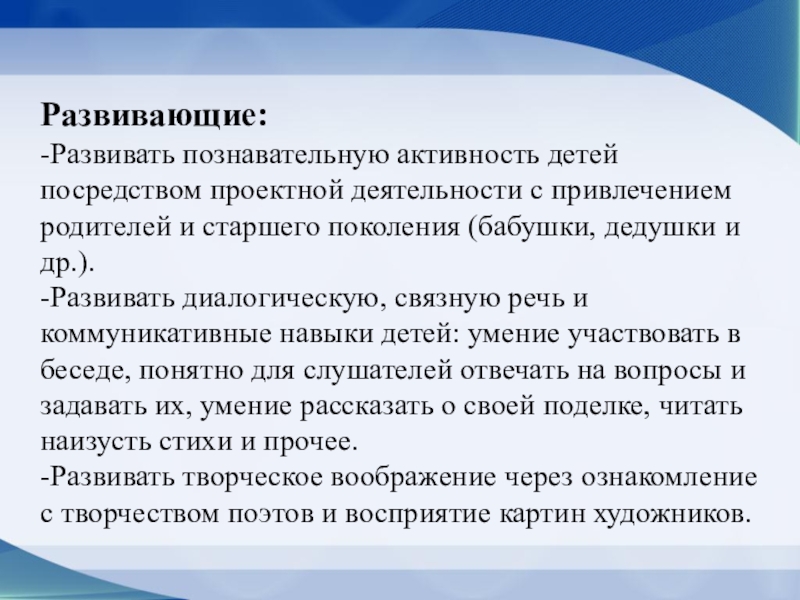 Развивающие:

-Развивать познавательную активность детей посредством проектной деятельности с привлечением родителей и старшего поколения (бабушки, дедушки и др.).
-Развивать диалогическую, связную речь и коммуникативные навыки детей: умение участвовать в беседе, понятно для слушателей отвечать на вопросы и задавать их, умение рассказать о своей поделке, читать наизусть стихи и прочее.
-Развивать творческое воображение через ознакомление с творчеством поэтов и восприятие картин художников.